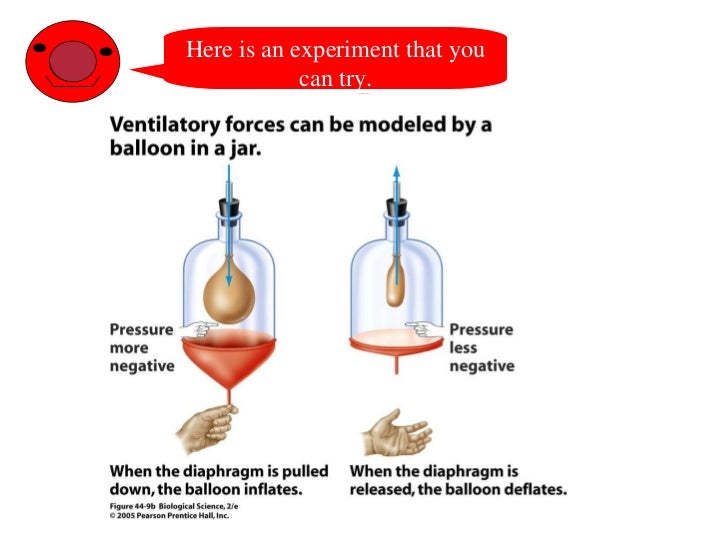 Here is an experiment that you can try.

Ventilatory forces can be modeled by a balloon in a jar.

Pressure more negative

Pressure less negative

When the diaphragm is pulled down, the balloon inflates.

When the diaphragm is released, the balloon deflates.

Figure 44-9b Biological Science, 2/e
© 2005 Pearson Prentice Hall, Inc.